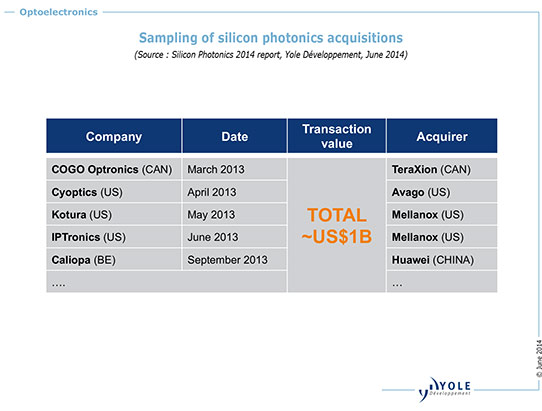 Optoelectronics

Sampling of silicon photonics acquisitions
(Source : Silicon Photonics 2014 report, Yole Développement, June 2014)

| Company | Date | Transaction value | Acquirer |
|---|---|---|---|
| COGO Optronics (CAN) | March 2013 | TOTAL ~US$1B | TeraXion (CAN) |
| Cyoptics (US) | April 2013 | | Avago (US) |
| Kotura (US) | May 2013 | | Mellanox (US) |
| IPTronics (US) | June 2013 | | Mellanox (US) |
| Caliopa (BE) | September 2013 | | Huawei (CHINA) |
| …. | | | … |

© June 2014

YOLE Développement